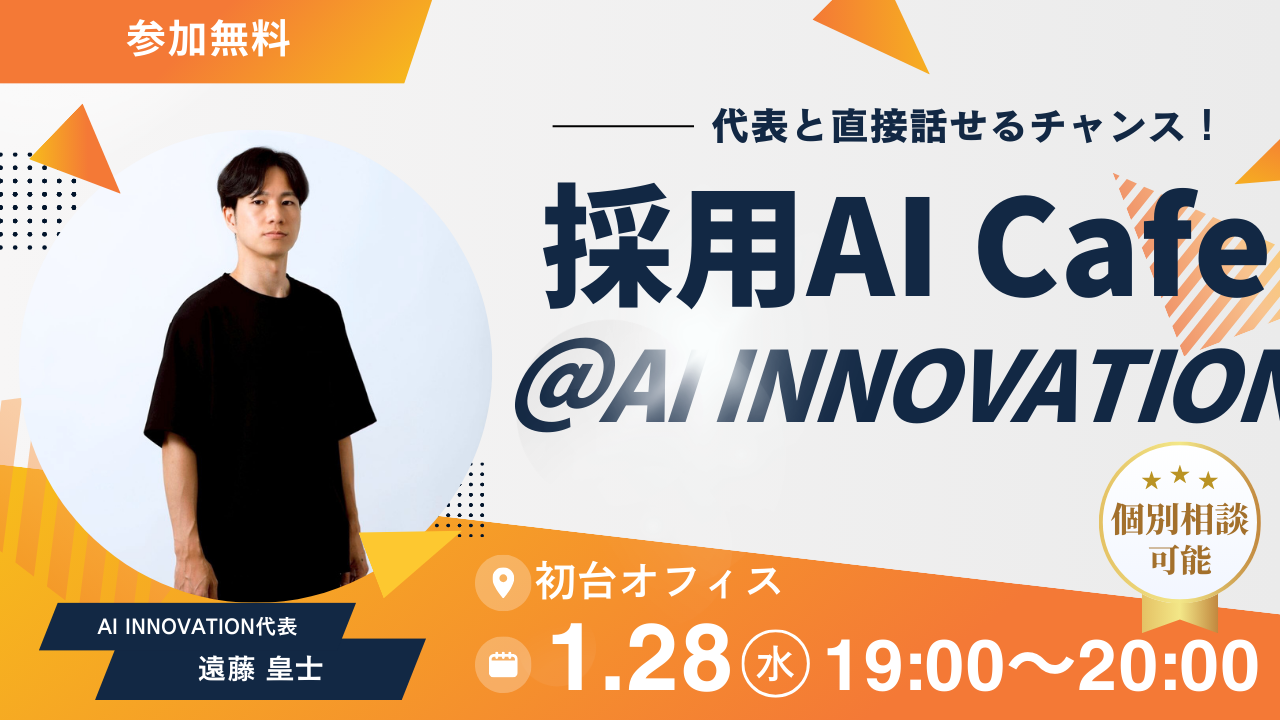 参加無料

代表と直接話せるチャンス！

採用AI Cafe
@AI INNOVATION

個別相談可能

AI INNOVATION代表
遠藤 皇士

初台オフィス

1.28 水 19:00〜20:00